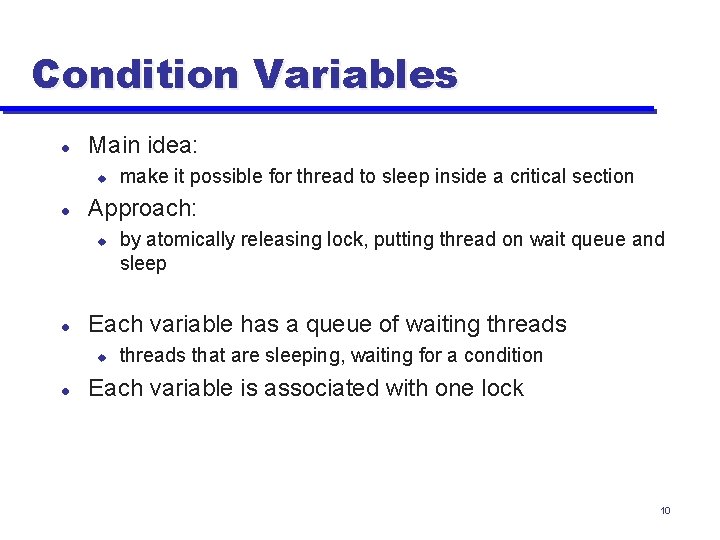 Condition Variables

- Main idea:
  - make it possible for thread to sleep inside a critical section
- Approach:
  - by atomically releasing lock, putting thread on wait queue and sleep

- Each variable has a queue of waiting threads
  - threads that are sleeping, waiting for a condition
- Each variable is associated with one lock

10